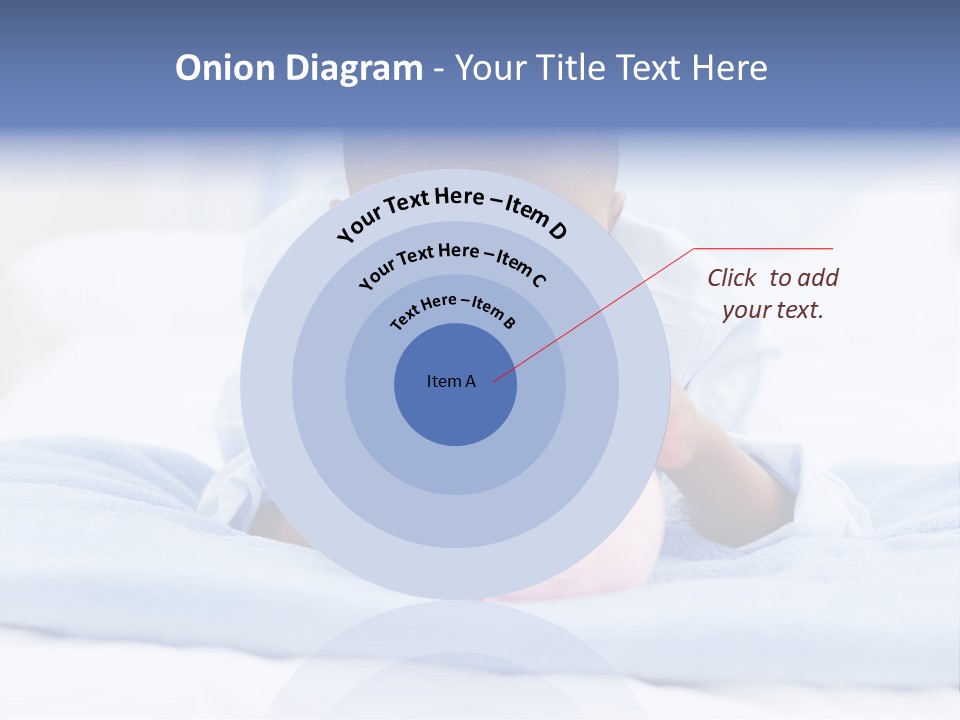 Onion Diagram - Your Title Text Here

Your Text Here – Item D

Your Text Here – Item C

Text Here – Item B

Item A

Click to add your text.